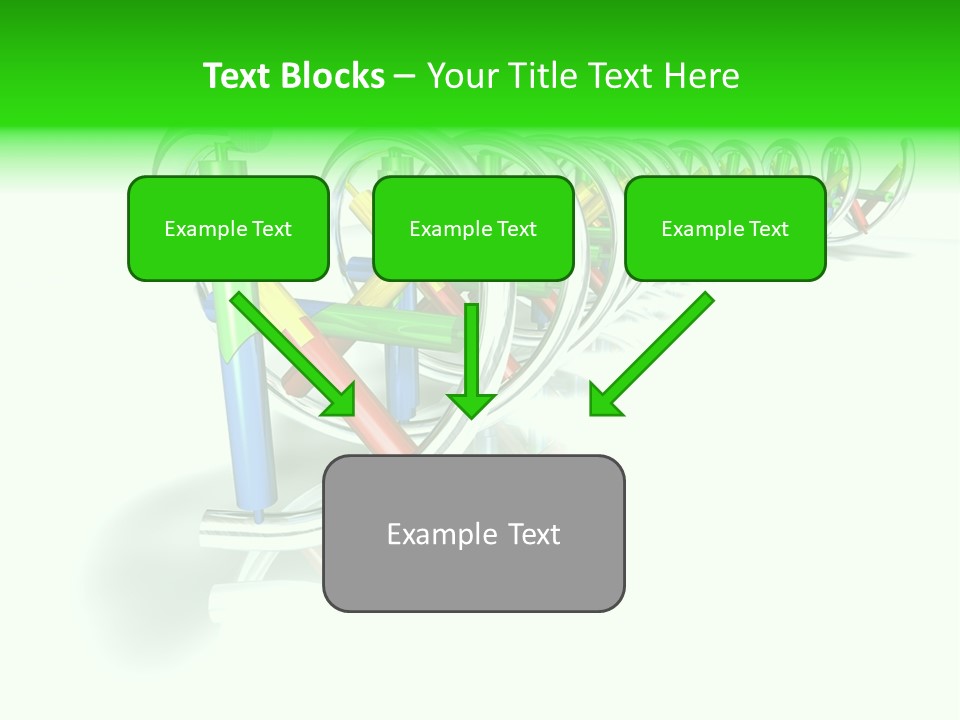 Text Blocks – Your Title Text Here

Example Text

Example Text

Example Text

Example Text